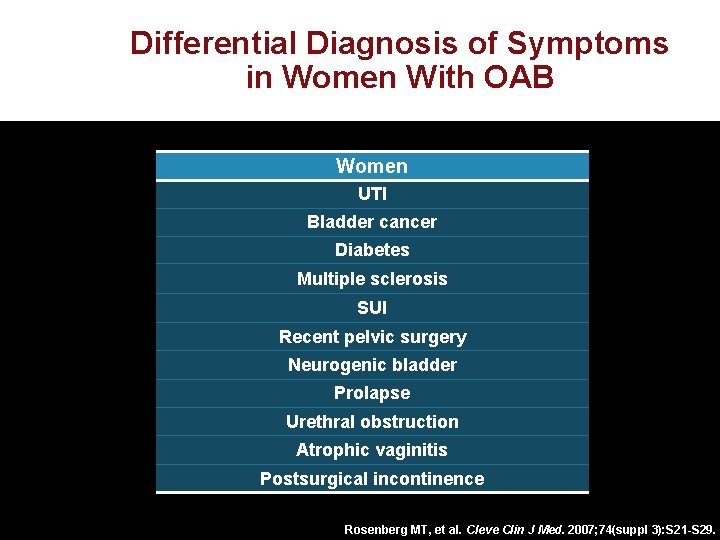 Differential Diagnosis of Symptoms in Women With OAB

| Women |
|---|
| UTI |
| Bladder cancer |
| Diabetes |
| Multiple sclerosis |
| SUI |
| Recent pelvic surgery |
| Neurogenic bladder |
| Prolapse |
| Urethral obstruction |
| Atrophic vaginitis |
| Postsurgical incontinence |

Rosenberg MT, et al. Cleve Clin J Med. 2007;74(suppl 3):S21-S29.